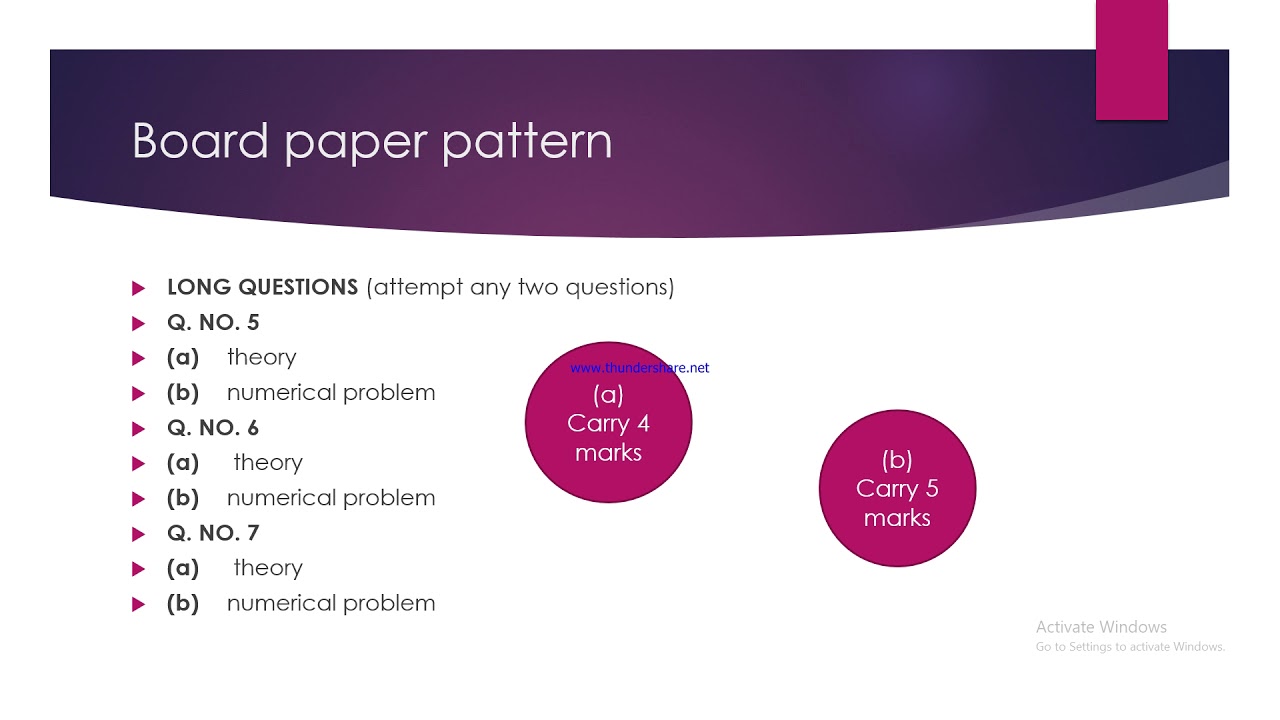 Board paper pattern

LONG QUESTIONS (attempt any two questions)
Q. NO. 5
(a) theory
(b) numerical problem
Q. NO. 6
(a) theory
(b) numerical problem
Q. NO. 7
(a) theory
(b) numerical problem

www.thundershare.net

(a) Carry 4 marks

(b) Carry 5 marks

Activate Windows
Go to Settings to activate Windows.